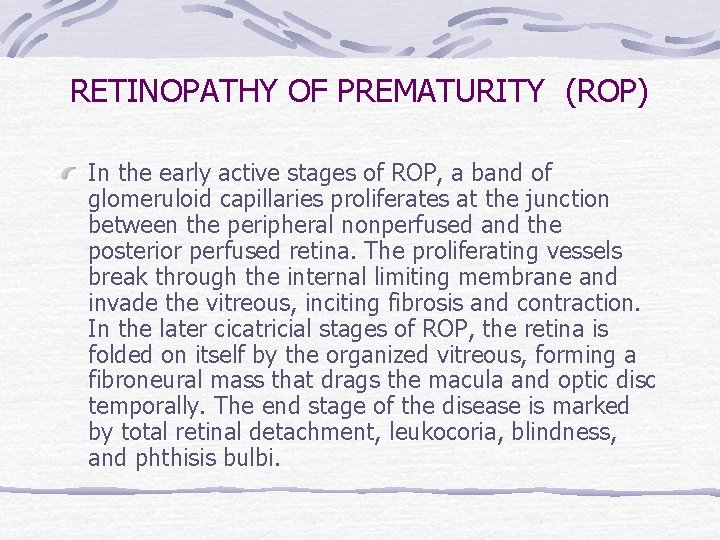 RETINOPATHY OF PREMATURITY (ROP)

In the early active stages of ROP, a band of glomeruloid capillaries proliferates at the junction between the peripheral nonperfused and the posterior perfused retina. The proliferating vessels break through the internal limiting membrane and invade the vitreous, inciting fibrosis and contraction. In the later cicatricial stages of ROP, the retina is folded on itself by the organized vitreous, forming a fibroneural mass that drags the macula and optic disc temporally. The end stage of the disease is marked by total retinal detachment, leukocoria, blindness, and phthisis bulbi.